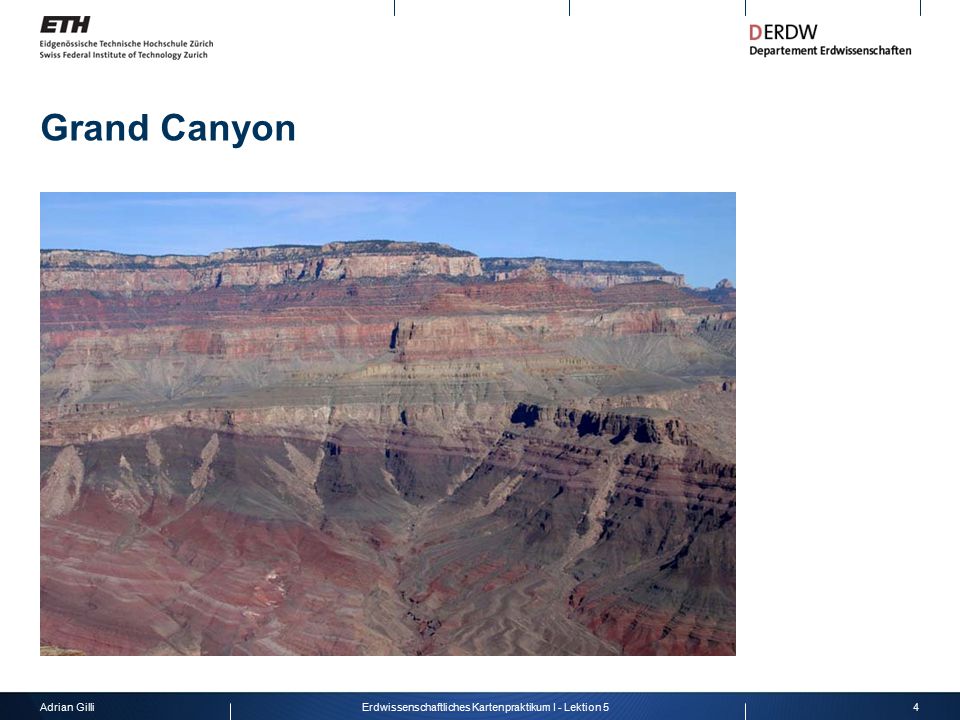 ETH
Eidgenössische Technische Hochschule Zürich
Swiss Federal Institute of Technology Zurich

DERDW
Departement Erdwissenschaften

Grand Canyon

Adrian Gilli
Erdwissenschaftliches Kartenpraktikum I - Lektion 5
4